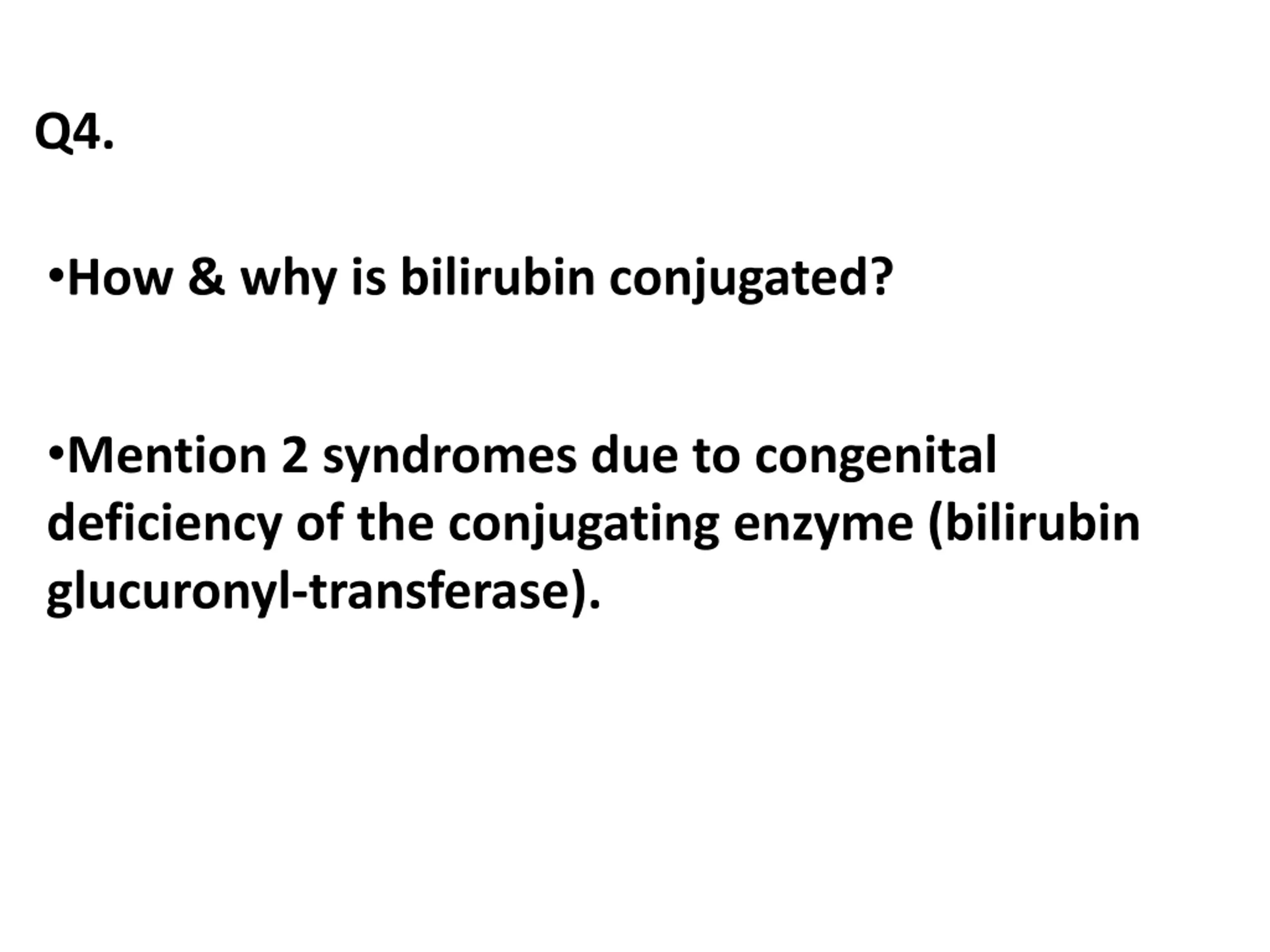 Q4.

•How & why is bilirubin conjugated?

•Mention 2 syndromes due to congenital deficiency of the conjugating enzyme (bilirubin glucuronyl-transferase).